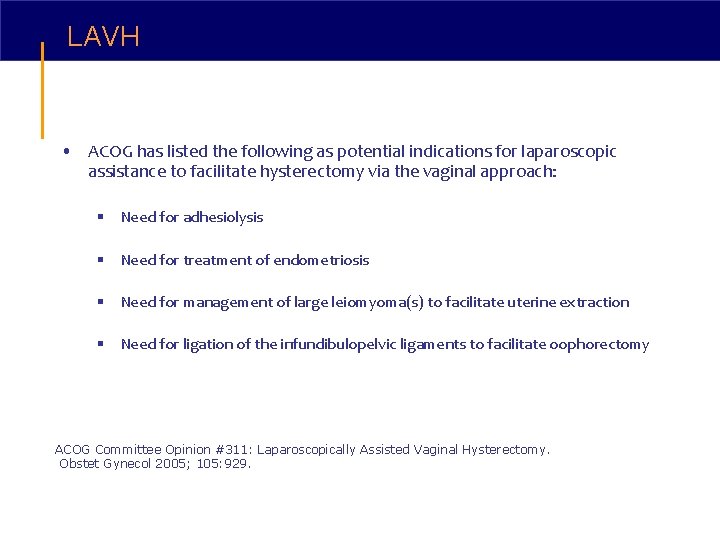 LAVH

• ACOG has listed the following as potential indications for laparoscopic assistance to facilitate hysterectomy via the vaginal approach:

▪ Need for adhesiolysis

▪ Need for treatment of endometriosis

▪ Need for management of large leiomyoma(s) to facilitate uterine extraction

▪ Need for ligation of the infundibulopelvic ligaments to facilitate oophorectomy

ACOG Committee Opinion #311: Laparoscopically Assisted Vaginal Hysterectomy. Obstet Gynecol 2005; 105:929.